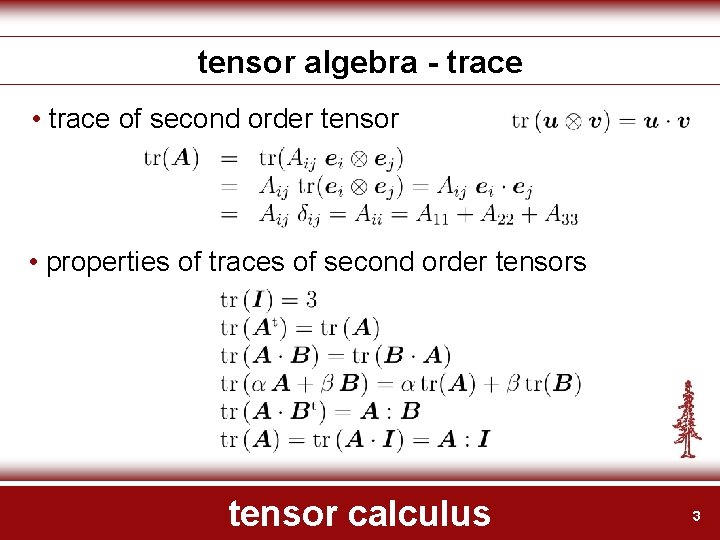 tensor algebra - trace

• trace of second order tensor $\mathrm{tr}\,(\boldsymbol{u} \otimes \boldsymbol{v}) = \boldsymbol{u} \cdot \boldsymbol{v}$

$\mathrm{tr}(\boldsymbol{A}) = \mathrm{tr}(A_{ij}\, \boldsymbol{e}_i \otimes \boldsymbol{e}_j)$
$= A_{ij}\, \mathrm{tr}(\boldsymbol{e}_i \otimes \boldsymbol{e}_j) = A_{ij}\, \boldsymbol{e}_i \cdot \boldsymbol{e}_j$
$= A_{ij}\, \delta_{ij} = A_{ii} = A_{11} + A_{22} + A_{33}$

• properties of traces of second order tensors

$\mathrm{tr}\,(\boldsymbol{I}) = 3$
$\mathrm{tr}\,(\boldsymbol{A}^{\mathrm{t}}) = \mathrm{tr}\,(\boldsymbol{A})$
$\mathrm{tr}\,(\boldsymbol{A} \cdot \boldsymbol{B}) = \mathrm{tr}\,(\boldsymbol{B} \cdot \boldsymbol{A})$
$\mathrm{tr}\,(\alpha\, \boldsymbol{A} + \beta\, \boldsymbol{B}) = \alpha\, \mathrm{tr}(\boldsymbol{A}) + \beta\, \mathrm{tr}(\boldsymbol{B})$
$\mathrm{tr}\,(\boldsymbol{A} \cdot \boldsymbol{B}^{\mathrm{t}}) = \boldsymbol{A} : \boldsymbol{B}$
$\mathrm{tr}\,(\boldsymbol{A}) = \mathrm{tr}\,(\boldsymbol{A} \cdot \boldsymbol{I}) = \boldsymbol{A} : \boldsymbol{I}$

tensor calculus

3